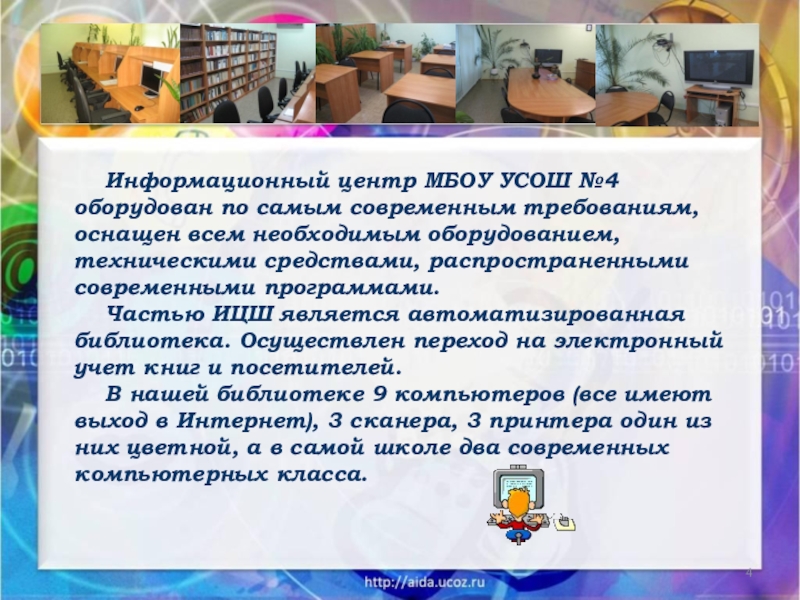 Информационный центр МБОУ УСОШ №4 оборудован по самым современным требованиям, оснащен всем необходимым оборудованием, техническими средствами, распространенными современными программами.

Частью ИЦШ является автоматизированная библиотека. Осуществлен переход на электронный учет книг и посетителей.

В нашей библиотеке 9 компьютеров (все имеют выход в Интернет), 3 сканера, 3 принтера один из них цветной, а в самой школе два современных компьютерных класса.

4

http://aida.ucoz.ru